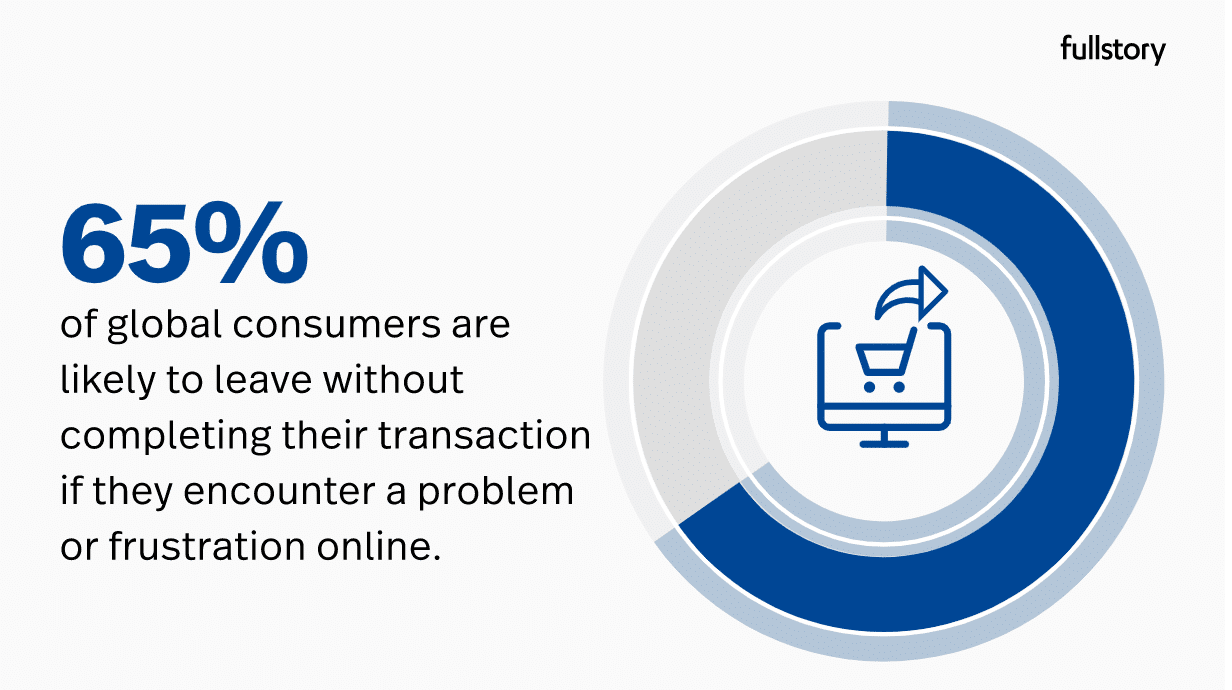 fullstory

65%

of global consumers are likely to leave without completing their transaction if they encounter a problem or frustration online.